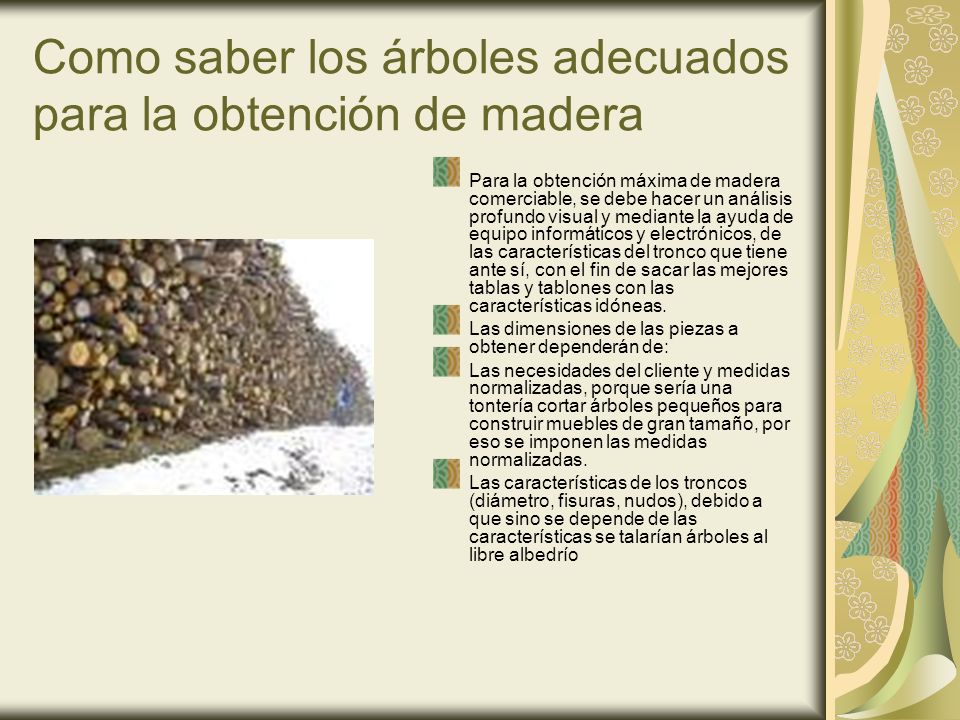 Como saber los árboles adecuados para la obtención de madera

Para la obtención máxima de madera comerciable, se debe hacer un análisis profundo visual y mediante la ayuda de equipo informáticos y electrónicos, de las características del tronco que tiene ante sí, con el fin de sacar las mejores tablas y tablones con las características idóneas.

Las dimensiones de las piezas a obtener dependerán de:

Las necesidades del cliente y medidas normalizadas, porque sería una tontería cortar árboles pequeños para construir muebles de gran tamaño, por eso se imponen las medidas normalizadas.

Las características de los troncos (diámetro, fisuras, nudos), debido a que sino se depende de las características se talarían árboles al libre albedrío